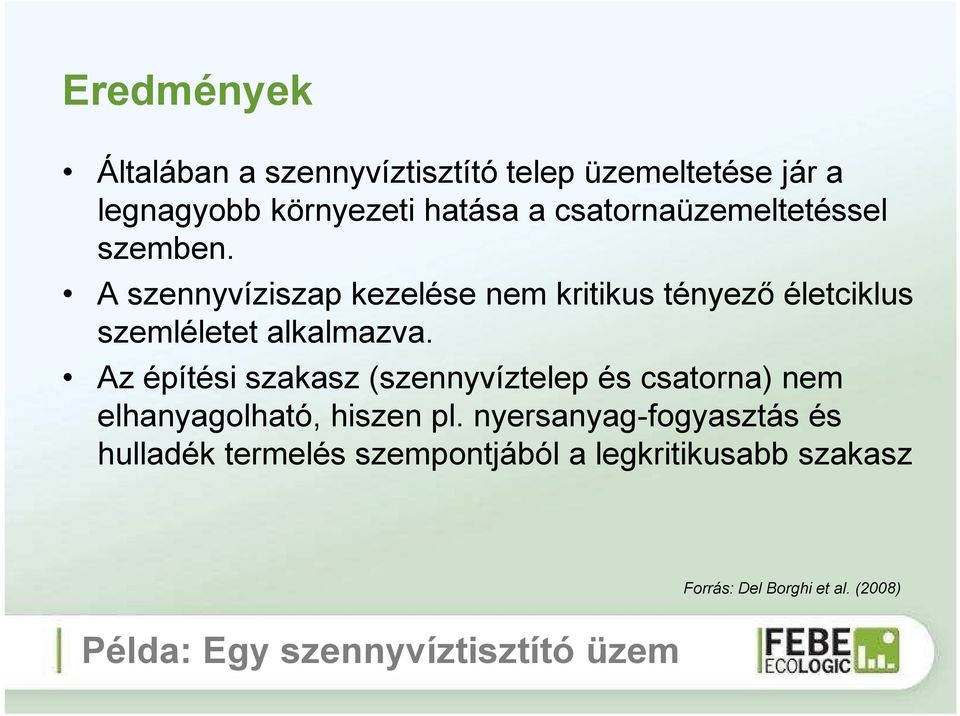 Eredmények

• Általában a szennyvíztisztító telep üzemeltetése jár a legnagyobb környezeti hatása a csatornaüzemeltetéssel szemben.

• A szennyvíziszap kezelése nem kritikus tényező életciklus szemléletet alkalmazva.

• Az építési szakasz (szennyvíztelep és csatorna) nem elhanyagolható, hiszen pl. nyersanyag-fogyasztás és hulladék termelés szempontjából a legkritikusabb szakasz

Forrás: Del Borghi et al. (2008)

Példa: Egy szennyvíztisztító üzem

FEBE ECOLOGIC